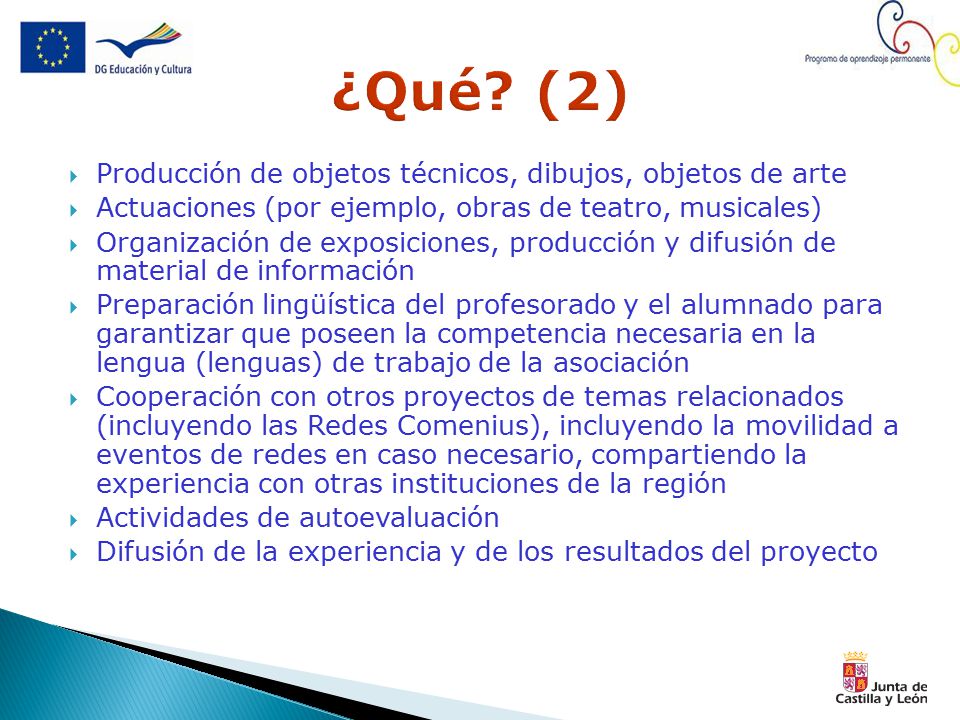 DG Educación y Cultura

Programa de aprendizaje permanente

¿Qué? (2)

Producción de objetos técnicos, dibujos, objetos de arte
Actuaciones (por ejemplo, obras de teatro, musicales)
Organización de exposiciones, producción y difusión de material de información
Preparación lingüística del profesorado y el alumnado para garantizar que poseen la competencia necesaria en la lengua (lenguas) de trabajo de la asociación
Cooperación con otros proyectos de temas relacionados (incluyendo las Redes Comenius), incluyendo la movilidad a eventos de redes en caso necesario, compartiendo la experiencia con otras instituciones de la región
Actividades de autoevaluación
Difusión de la experiencia y de los resultados del proyecto

Junta de Castilla y León